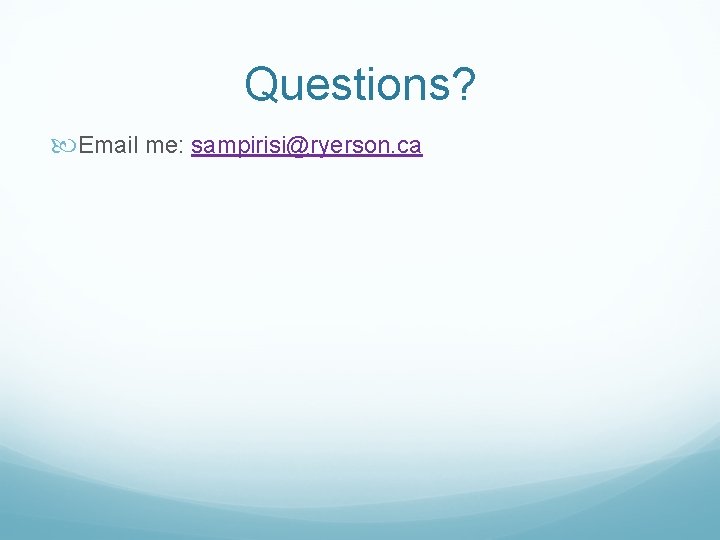 Questions?

Email me: sampirisi@ryerson.ca